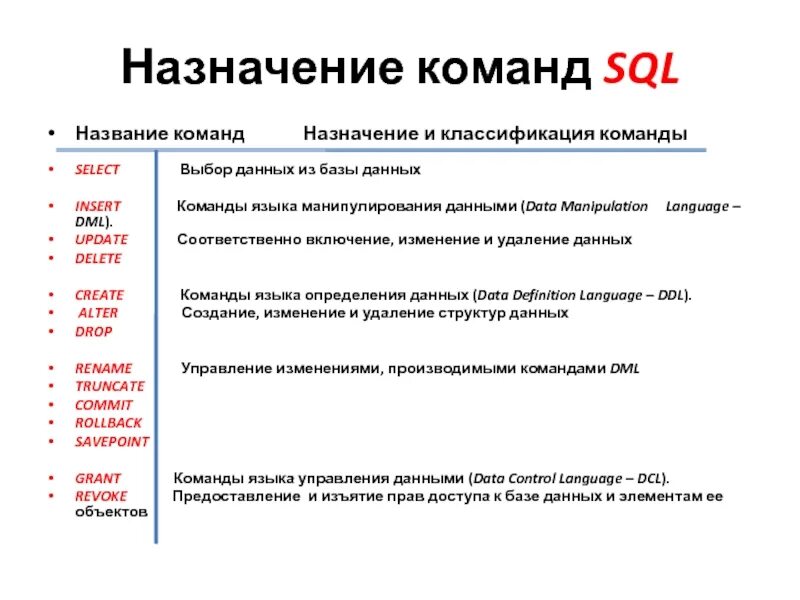 Назначение команд SQL

• Название команд Назначение и классификация команды

• SELECT Выбор данных из базы данных

• INSERT Команды языка манипулирования данными (Data Manipulation Language – DML).
• UPDATE Соответственно включение, изменение и удаление данных
• DELETE

• CREATE Команды языка определения данных (Data Definition Language – DDL).
• ALTER Создание, изменение и удаление структур данных
• DROP

• RENAME Управление изменениями, производимыми командами DML
• TRUNCATE
• COMMIT
• ROLLBACK
• SAVEPOINT

• GRANT Команды языка управления данными (Data Control Language – DCL).
• REVOKE Предоставление и изъятие прав доступа к базе данных и элементам ее объектов